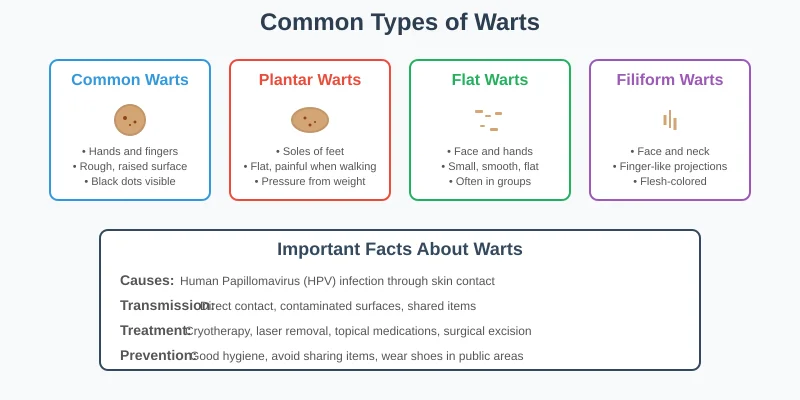 Common Types of Warts

Common Warts
• Hands and fingers
• Rough, raised surface
• Black dots visible

Plantar Warts
• Soles of feet
• Flat, painful when walking
• Pressure from weight

Flat Warts
• Face and hands
• Small, smooth, flat
• Often in groups

Filiform Warts
• Face and neck
• Finger-like projections
• Flesh-colored

Important Facts About Warts

Causes: Human Papillomavirus (HPV) infection through skin contact

Transmission: Direct contact, contaminated surfaces, shared items

Treatment: Cryotherapy, laser removal, topical medications, surgical excision

Prevention: Good hygiene, avoid sharing items, wear shoes in public areas